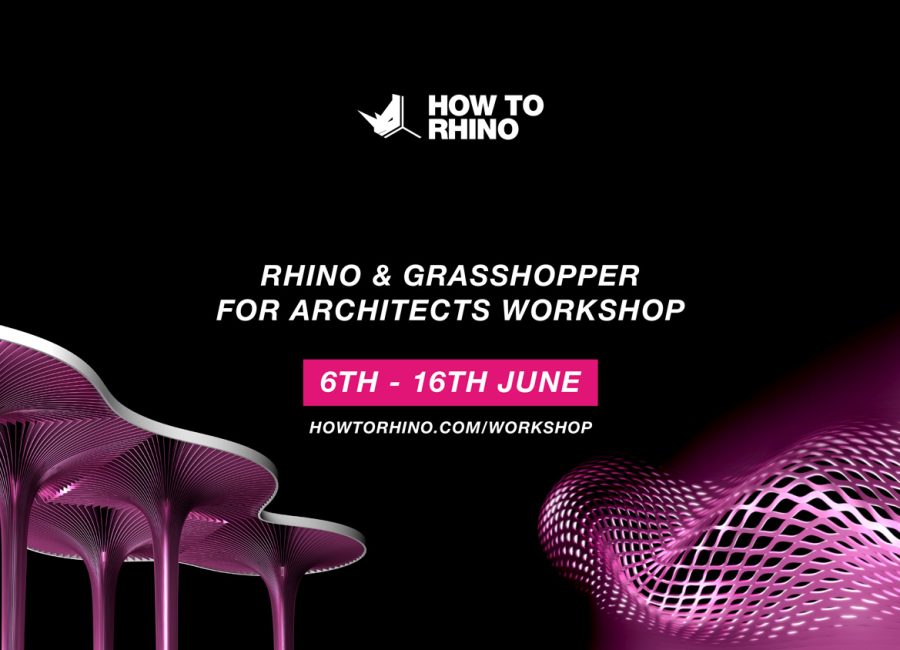 HOW TO RHINO

RHINO & GRASSHOPPER FOR ARCHITECTS WORKSHOP

6TH - 16TH JUNE

HOWTORHINO.COM/WORKSHOP